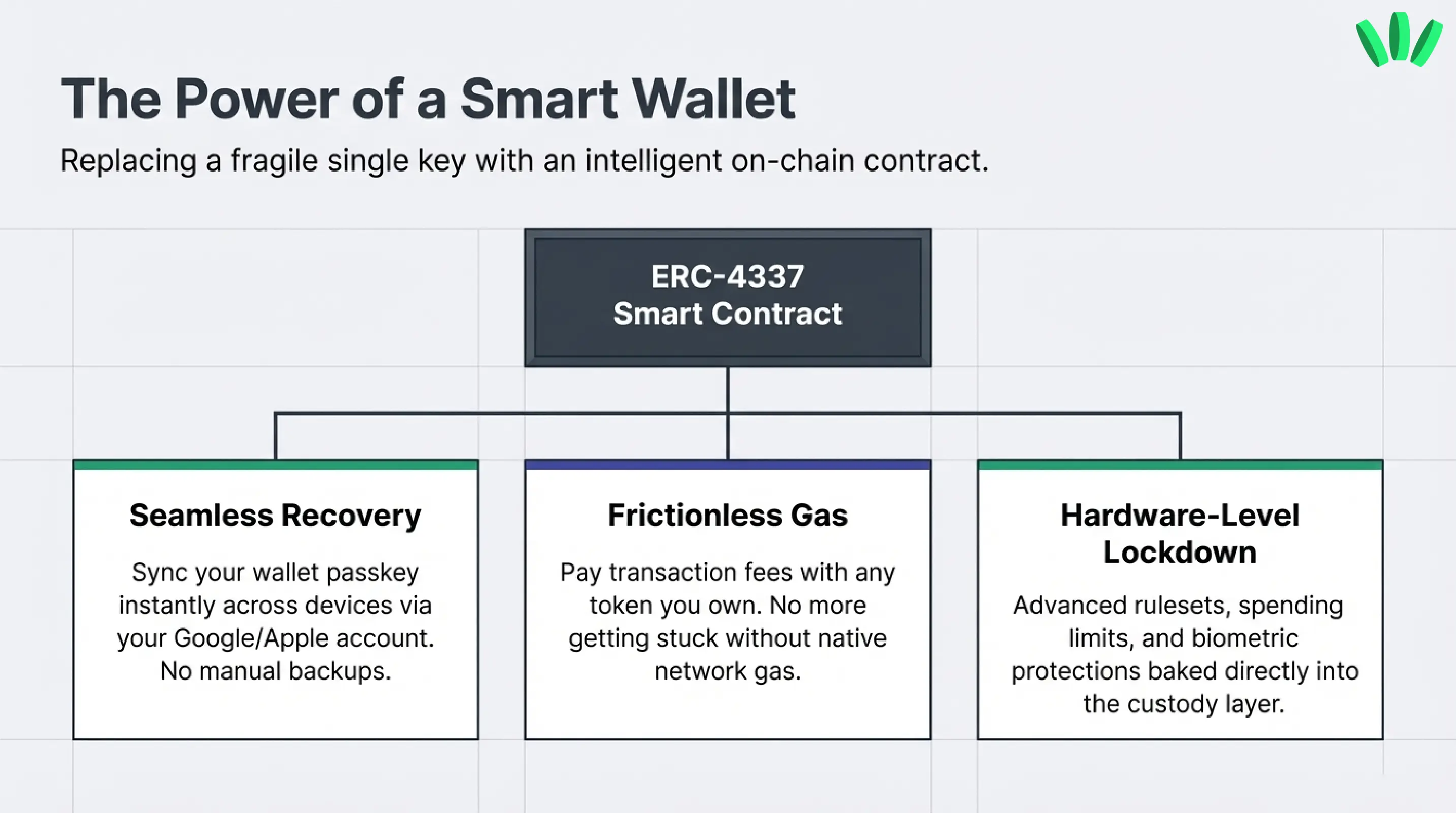 The Power of a Smart Wallet

Replacing a fragile single key with an intelligent on-chain contract.

ERC-4337
Smart Contract

Seamless Recovery

Sync your wallet passkey instantly across devices via your Google/Apple account. No manual backups.

Frictionless Gas

Pay transaction fees with any token you own. No more getting stuck without native network gas.

Hardware-Level Lockdown

Advanced rulesets, spending limits, and biometric protections baked directly into the custody layer.